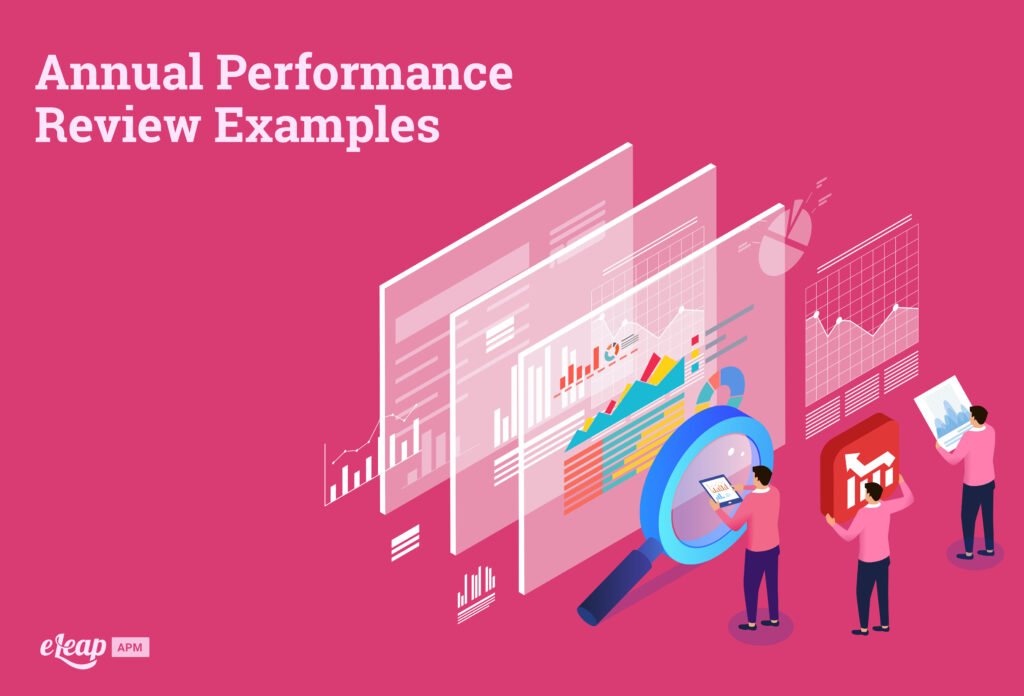 Annual Performance Review Examples

eLeap APM